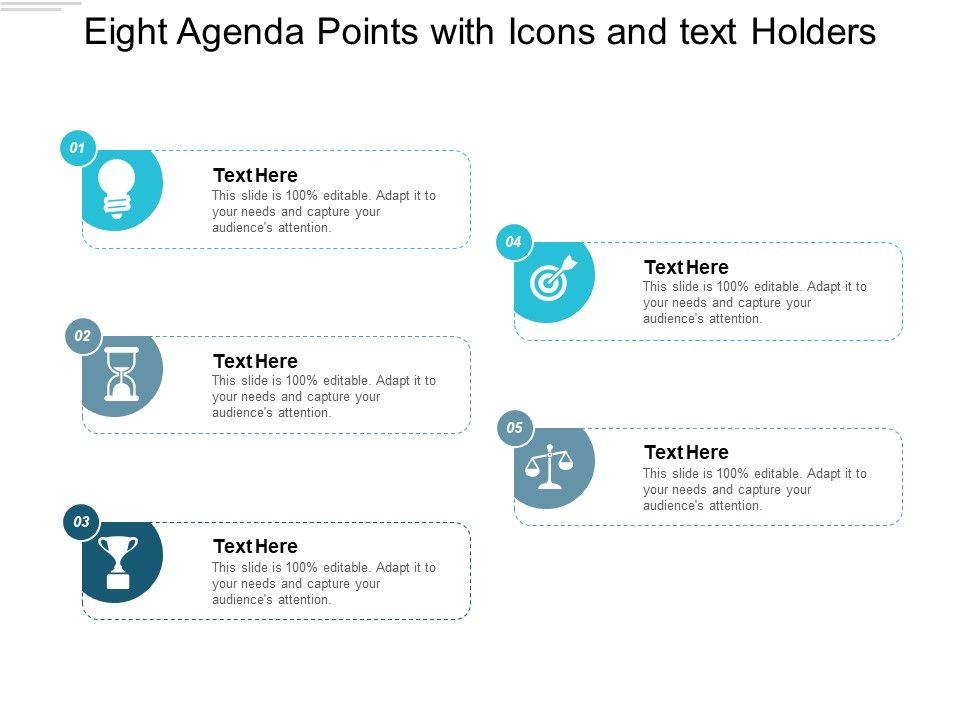 Eight Agenda Points with Icons and text Holders

01

Text Here
This slide is 100% editable. Adapt it to your needs and capture your audience's attention.

02

Text Here
This slide is 100% editable. Adapt it to your needs and capture your audience's attention.

03

Text Here
This slide is 100% editable. Adapt it to your needs and capture your audience's attention.

04

Text Here
This slide is 100% editable. Adapt it to your needs and capture your audience's attention.

05

Text Here
This slide is 100% editable. Adapt it to your needs and capture your audience's attention.